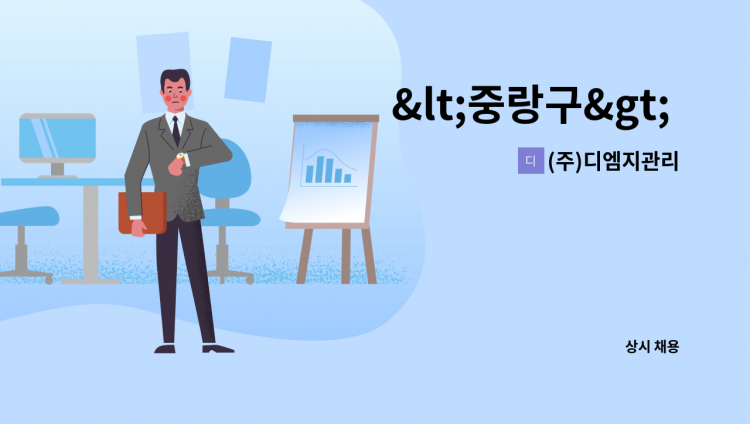 &lt;중랑구&gt;

디 (주)디엠지관리

상시 채용